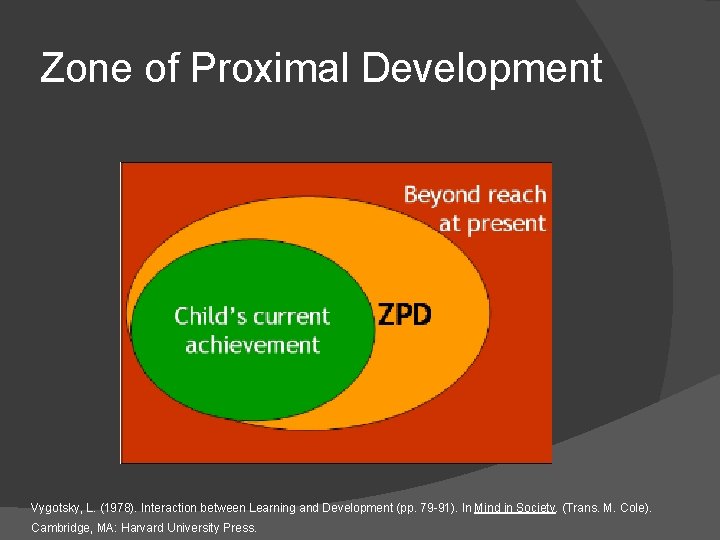 Zone of Proximal Development

Beyond reach at present

Child's current achievement

ZPD

Vygotsky, L. (1978). Interaction between Learning and Development (pp. 79-91). In Mind in Society. (Trans. M. Cole). Cambridge, MA: Harvard University Press.